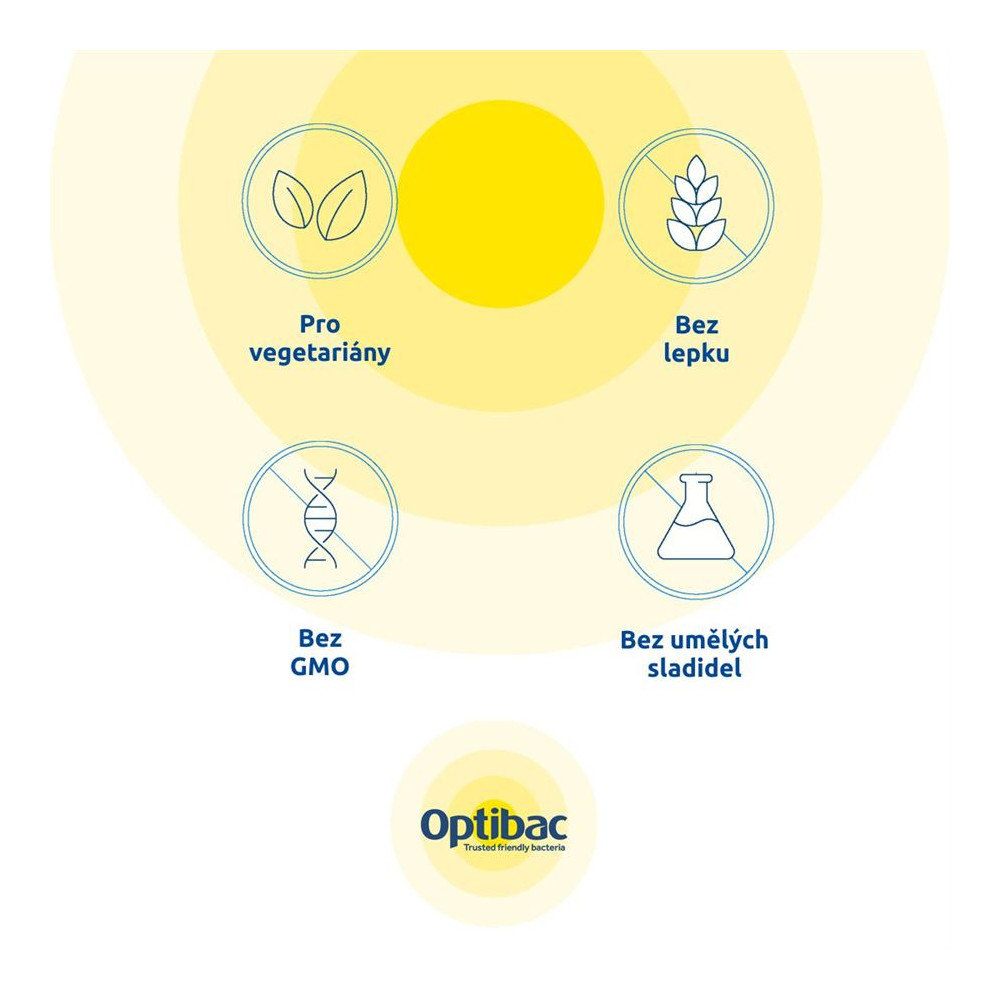 Pro vegetariány

Bez lepku

Bez GMO

Bez umělých sladidel

Optibac
Trusted friendly bacteria